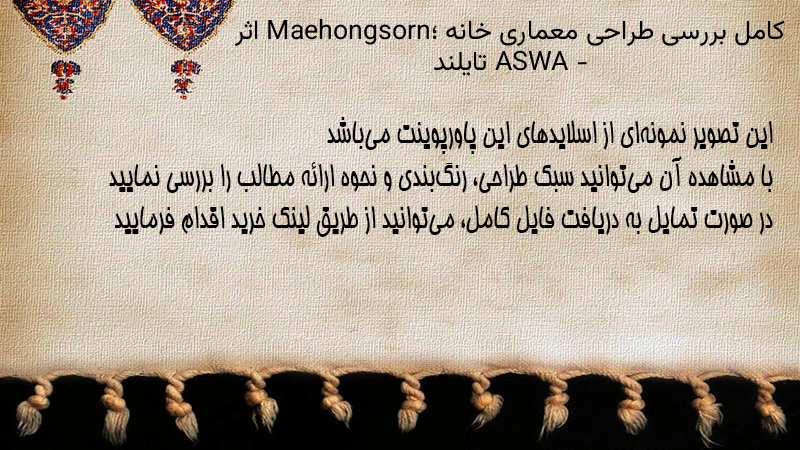 کامل بررسی طراحی معماری خانه Maehongsorn؛ اثر ASWA - تایلند

این تصویر نمونه‌ای از اسلایدهای این پاورپوینت می‌باشد
با مشاهده آن می‌توانید سبک طراحی، رنگ‌بندی و نحوه ارائه مطالب را بررسی نمایید
در صورت تمایل به دریافت فایل کامل، می‌توانید از طریق لینک خرید اقدام فرمایید